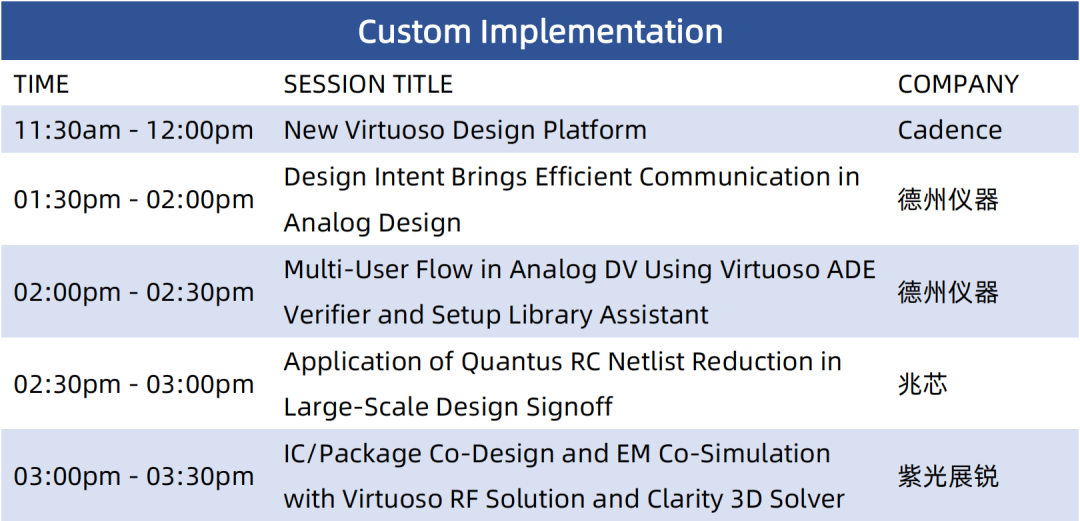 Custom Implementation

| TIME | SESSION TITLE | COMPANY |
|---|---|---|
| 11:30am - 12:00pm | New Virtuoso Design Platform | Cadence |
| 01:30pm - 02:00pm | Design Intent Brings Efficient Communication in Analog Design | 德州仪器 |
| 02:00pm - 02:30pm | Multi-User Flow in Analog DV Using Virtuoso ADE Verifier and Setup Library Assistant | 德州仪器 |
| 02:30pm - 03:00pm | Application of Quantus RC Netlist Reduction in Large-Scale Design Signoff | 兆芯 |
| 03:00pm - 03:30pm | IC/Package Co-Design and EM Co-Simulation with Virtuoso RF Solution and Clarity 3D Solver | 紫光展锐 |